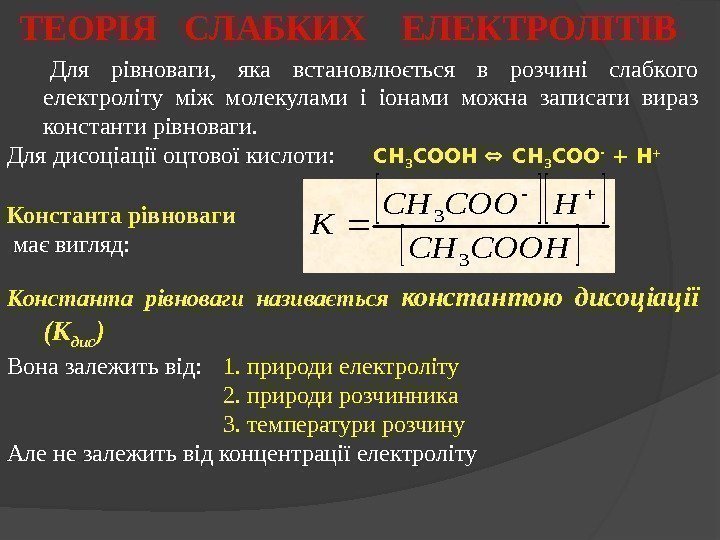 ТЕОРІЯ СЛАБКИХ ЕЛЕКТРОЛІТІВ

Для рівноваги, яка встановлюється в розчині слабкого електроліту між молекулами і іонами можна записати вираз константи рівноваги.

Для дисоціації оцтової кислоти: $CH_3COOH \Leftrightarrow CH_3COO^- + H^+$

Константа рівноваги має вигляд:

$K = \frac{[CH_3COO^-][H^+]}{[CH_3COOH]}$

Константа рівноваги називається константою дисоціації ($K_{дис}$)

Вона залежить від: 1. природи електроліту
2. природи розчинника
3. температури розчину

Але не залежить від концентрації електроліту